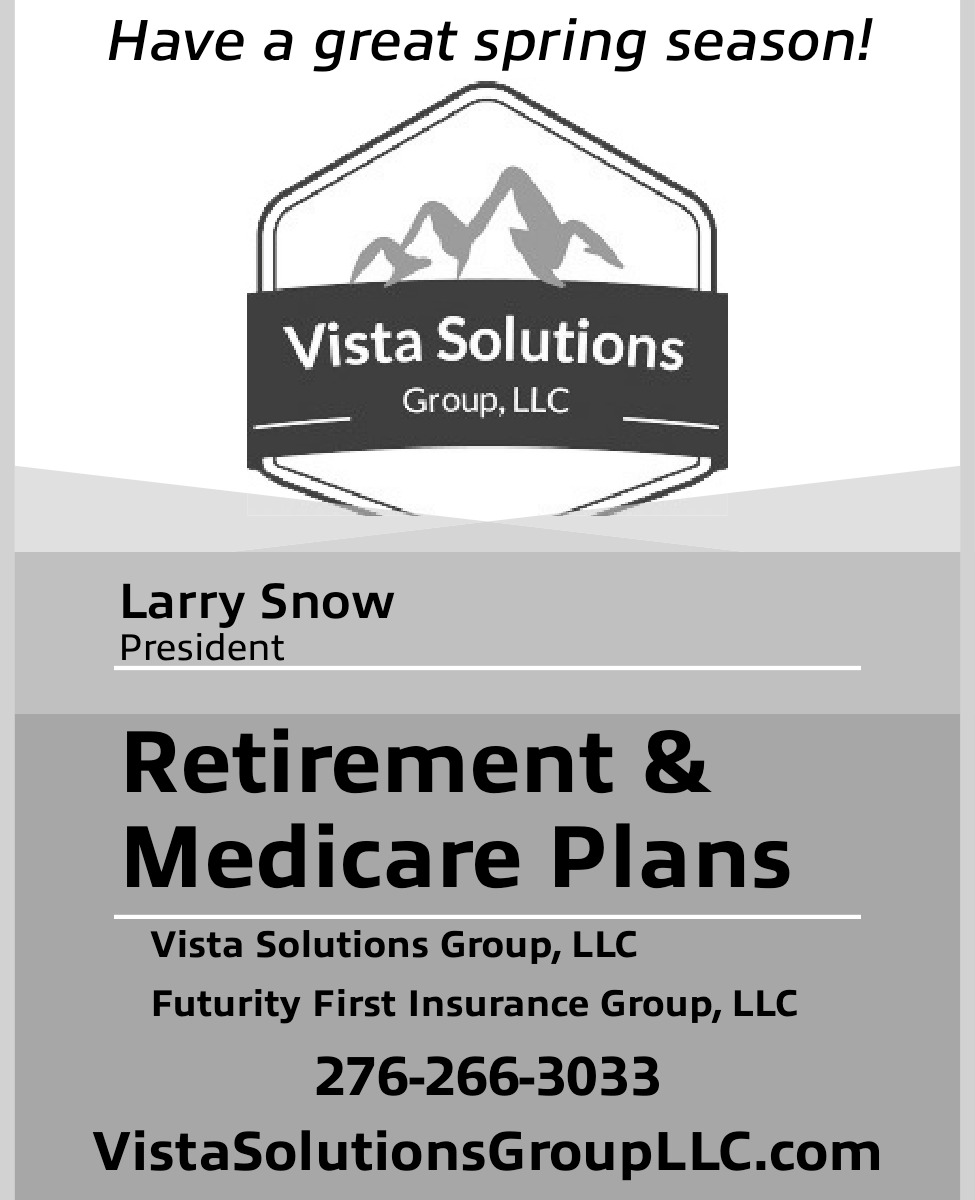 Have a great spring season!

Vista Solutions
Group, LLC

Larry Snow
President

Retirement & Medicare Plans

Vista Solutions Group, LLC

Futurity First Insurance Group, LLC

276-266-3033

VistaSolutionsGroupLLC.com